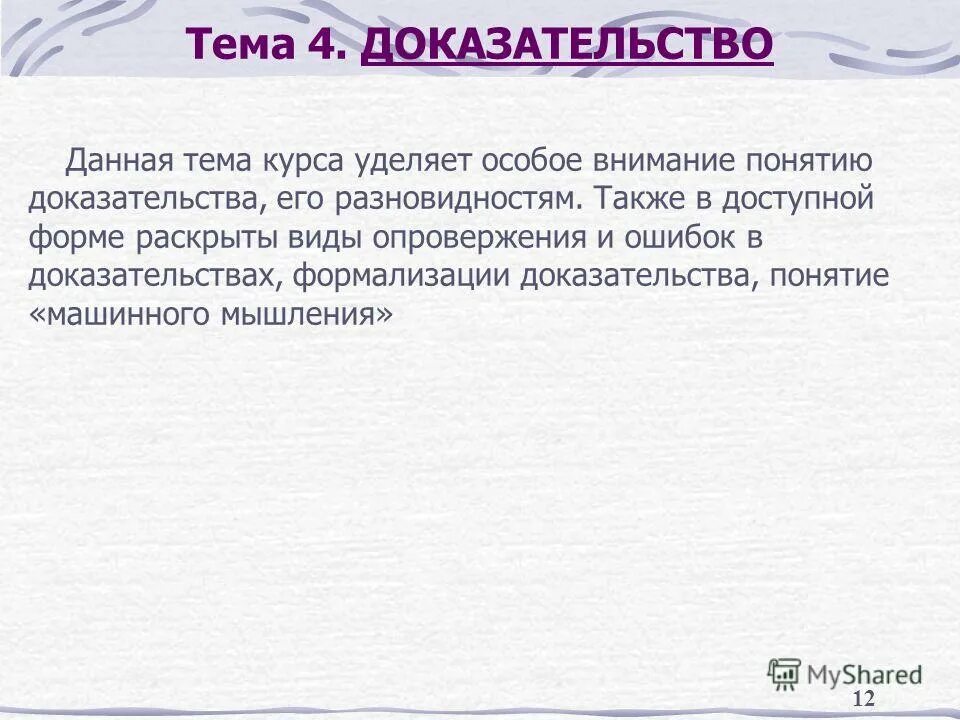 Тема 4. ДОКАЗАТЕЛЬСТВО

Данная тема курса уделяет особое внимание понятию доказательства, его разновидностям. Также в доступной форме раскрыты виды опровержения и ошибок в доказательствах, формализации доказательства, понятие «машинного мышления»

MyShared

12